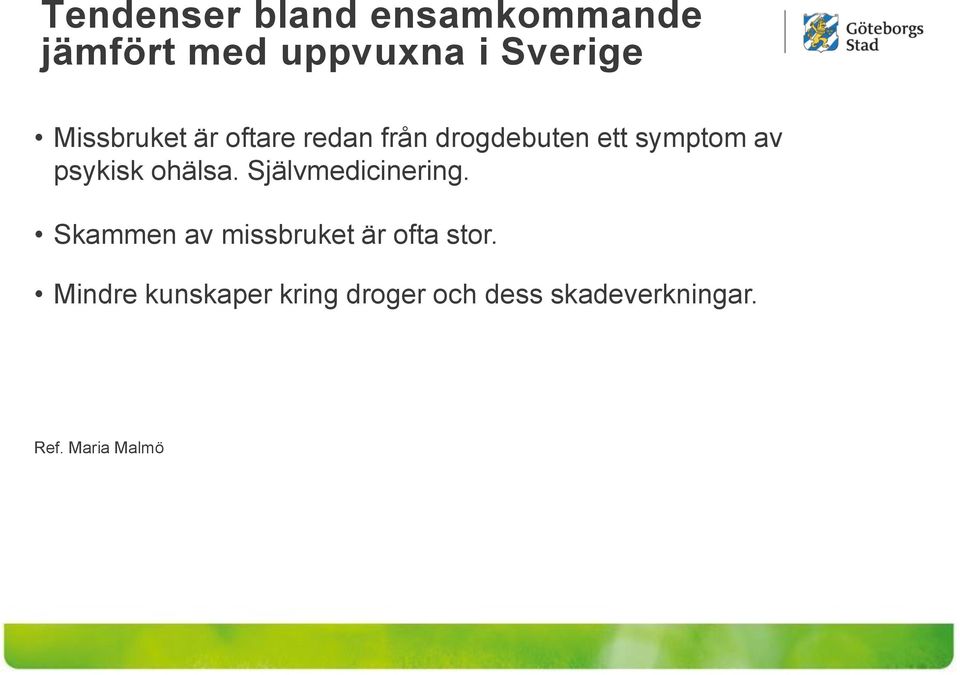 Tendenser bland ensamkommande jämfört med uppvuxna i Sverige

Göteborgs Stad

• Missbruket är oftare redan från drogdebuten ett symptom av psykisk ohälsa. Självmedicinering.

• Skammen av missbruket är ofta stor.

• Mindre kunskaper kring droger och dess skadeverkningar.

Ref. Maria Malmö